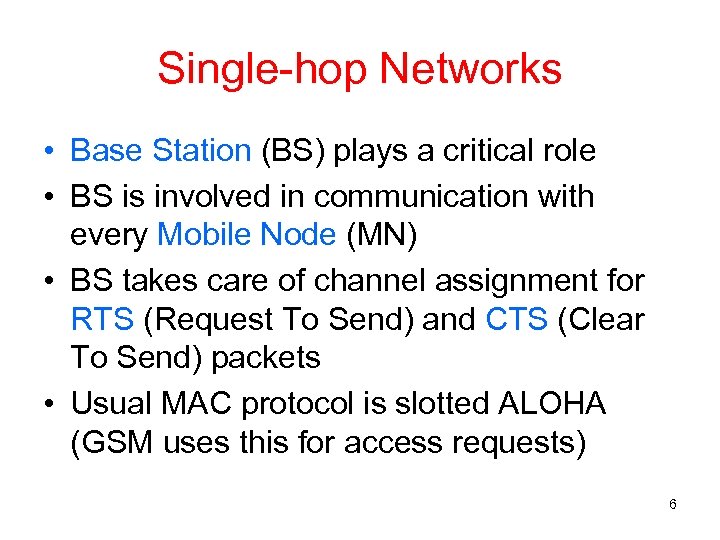 Single-hop Networks

• Base Station (BS) plays a critical role
• BS is involved in communication with every Mobile Node (MN)
• BS takes care of channel assignment for RTS (Request To Send) and CTS (Clear To Send) packets
• Usual MAC protocol is slotted ALOHA (GSM uses this for access requests)

6